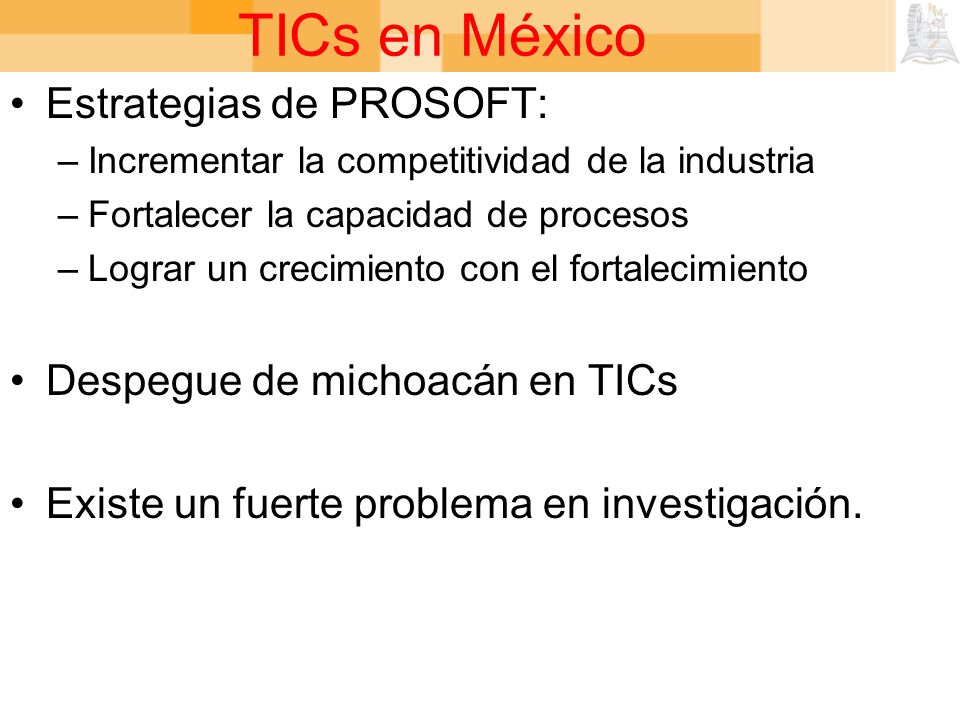 TICs en México

• Estrategias de PROSOFT:
– Incrementar la competitividad de la industria
– Fortalecer la capacidad de procesos
– Lograr un crecimiento con el fortalecimiento

• Despegue de michoacán en TICs

• Existe un fuerte problema en investigación.